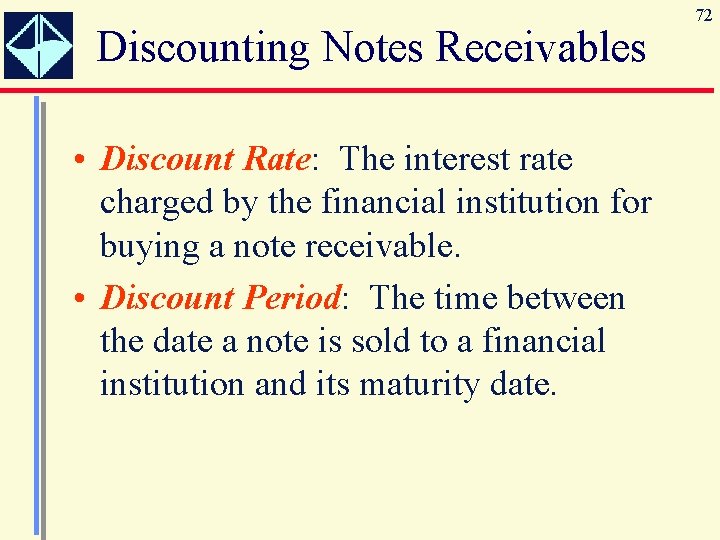 72

Discounting Notes Receivables

• Discount Rate: The interest rate charged by the financial institution for buying a note receivable.

• Discount Period: The time between the date a note is sold to a financial institution and its maturity date.